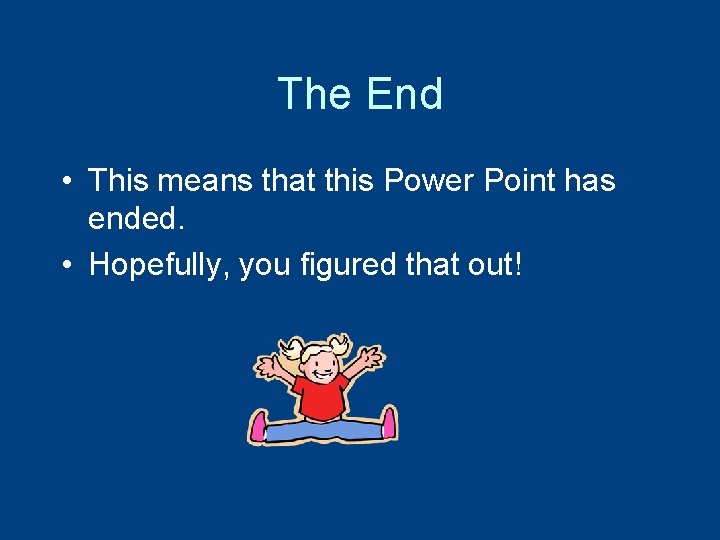 The End

• This means that this Power Point has ended.
• Hopefully, you figured that out!